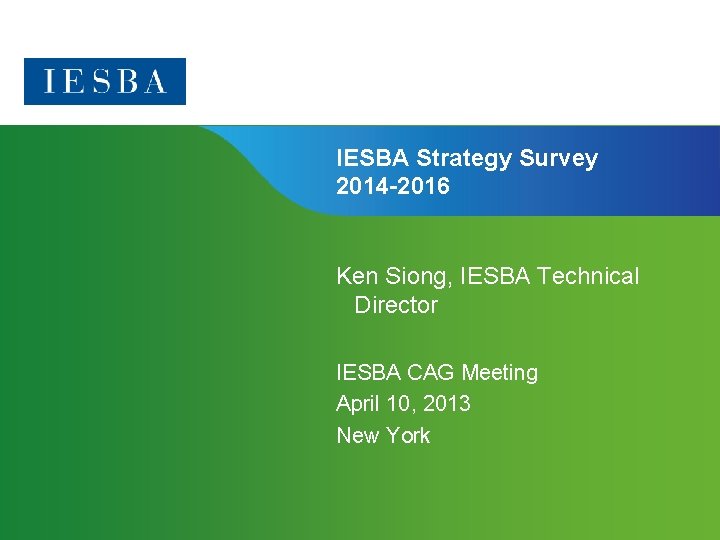 IESBA

IESBA Strategy Survey 2014-2016

Ken Siong, IESBA Technical Director

IESBA CAG Meeting
April 10, 2013
New York